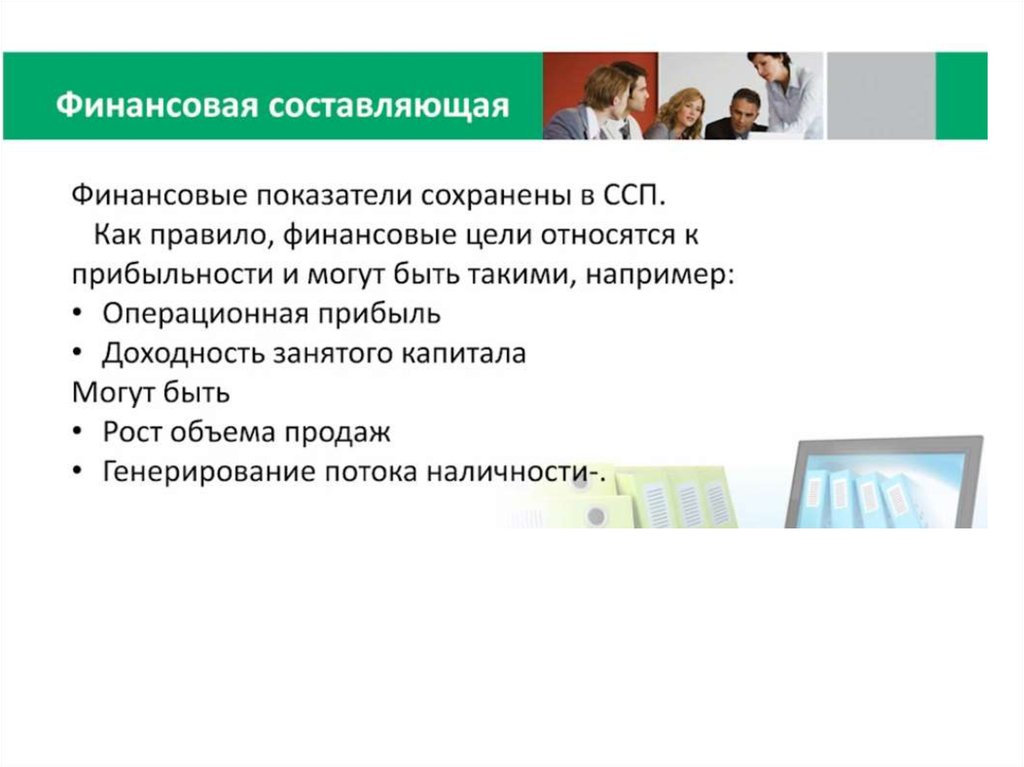 Финансовая составляющая

Финансовые показатели сохранены в ССП.
Как правило, финансовые цели относятся к прибыльности и могут быть такими, например:
• Операционная прибыль
• Доходность занятого капитала
Могут быть
• Рост объема продаж
• Генерирование потока наличности-.